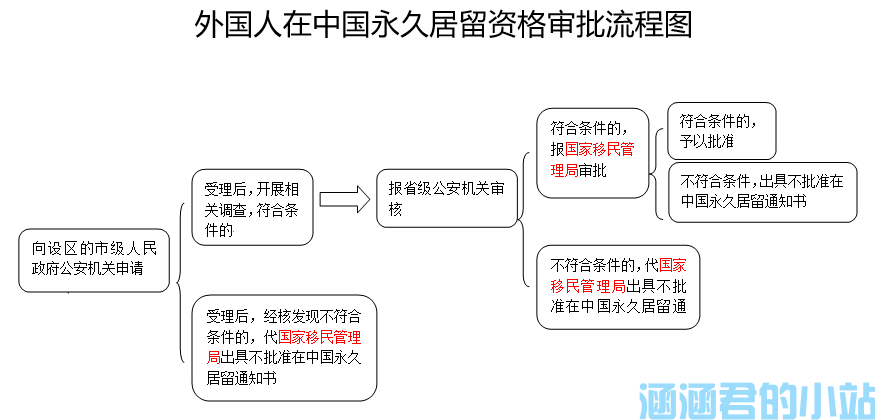 外国人在中国永久居留资格审批流程图

向设区的市级人民政府公安机关申请

受理后，开展相关调查，符合条件的

受理后，经核发现不符合条件的，代国家移民管理局出具不批准在中国永久居留通知书

报省级公安机关审核

符合条件的，报国家移民管理局审批

不符合条件的，代国家移民管理局出具不批准在中国永久居留通

符合条件的，予以批准

不符合条件，出具不批准在中国永久居留通知书

涵涵君的小站